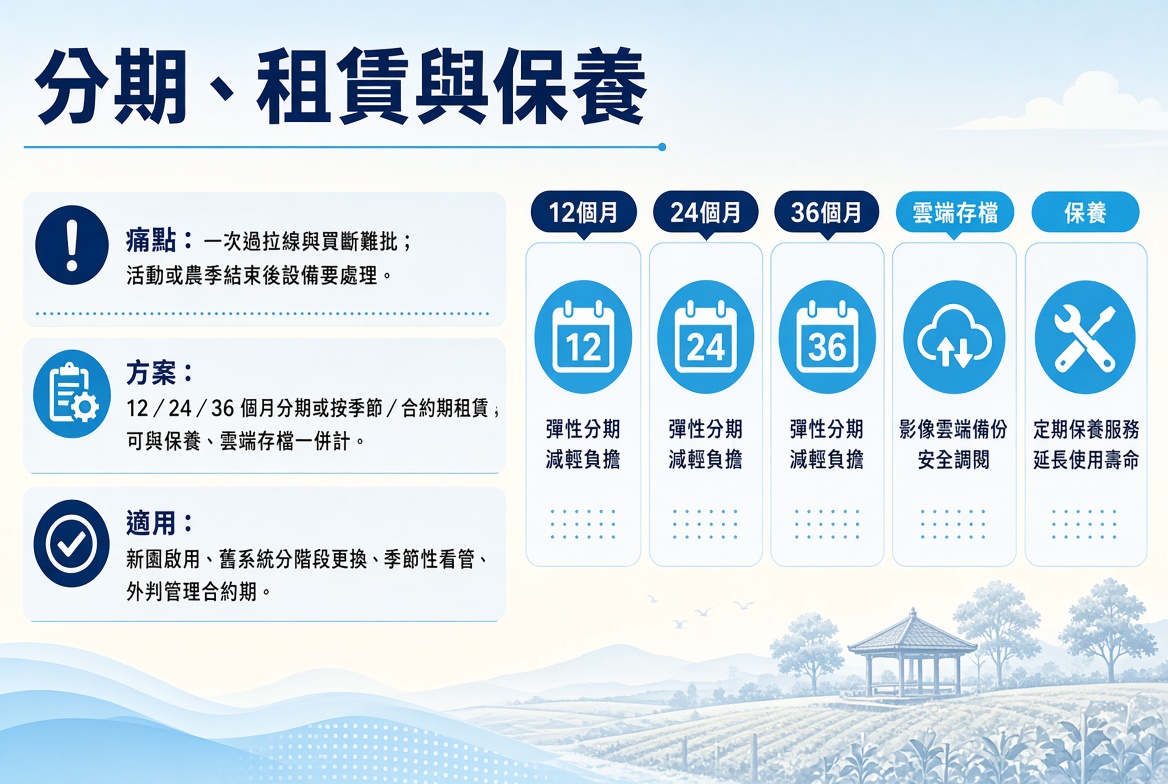 分期、租賃與保養

痛點：一次過拉線與買斷難批；活動或農季結束後設備要處理。

方案：
12／24／36個月分期或按季節／合約期租賃；可與保養、雲端存檔一併計。

適用：
新園啟用、舊系統分階段更換、季節性看管、外判管理合約期。

12個月
12
彈性分期
減輕負擔

24個月
24
彈性分期
減輕負擔

36個月
36
彈性分期
減輕負擔

雲端存檔
影像雲端備份
安全調閱

保養
定期保養服務
延長使用壽命